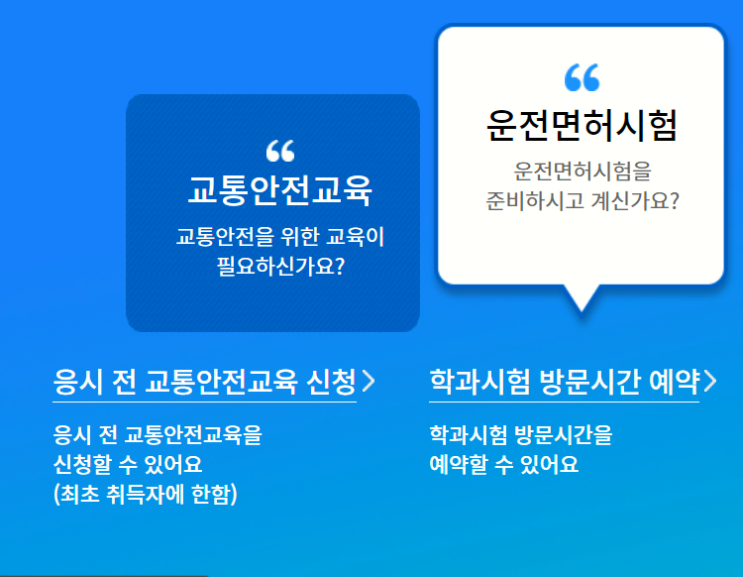 “
교통안전교육
교통안전을 위한 교육이 필요하신가요?

“
운전면허시험
운전면허시험을 준비하시고 계신가요?

응시 전 교통안전교육 신청 >

응시 전 교통안전교육을 신청할 수 있어요 (최초 취득자에 한함)

학과시험 방문시간 예약 >

학과시험 방문시간을 예약할 수 있어요